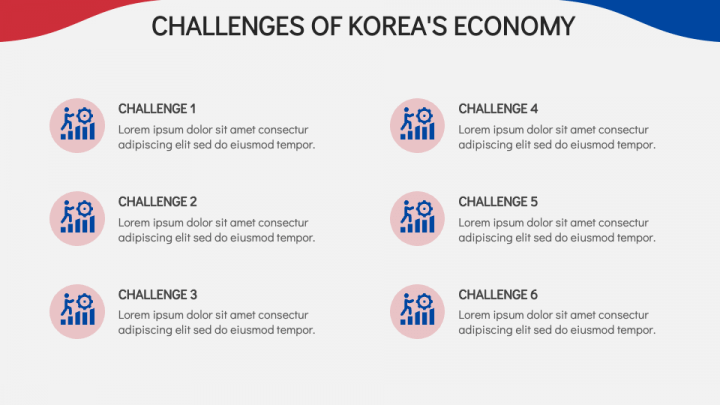 CHALLENGES OF KOREA'S ECONOMY

CHALLENGE 1
Lorem ipsum dolor sit amet consectur adipiscing elit sed do eiusmod tempor.

CHALLENGE 2
Lorem ipsum dolor sit amet consectur adipiscing elit sed do eiusmod tempor.

CHALLENGE 3
Lorem ipsum dolor sit amet consectur adipiscing elit sed do eiusmod tempor.

CHALLENGE 4
Lorem ipsum dolor sit amet consectur adipiscing elit sed do eiusmod tempor.

CHALLENGE 5
Lorem ipsum dolor sit amet consectur adipiscing elit sed do eiusmod tempor.

CHALLENGE 6
Lorem ipsum dolor sit amet consectur adipiscing elit sed do eiusmod tempor.